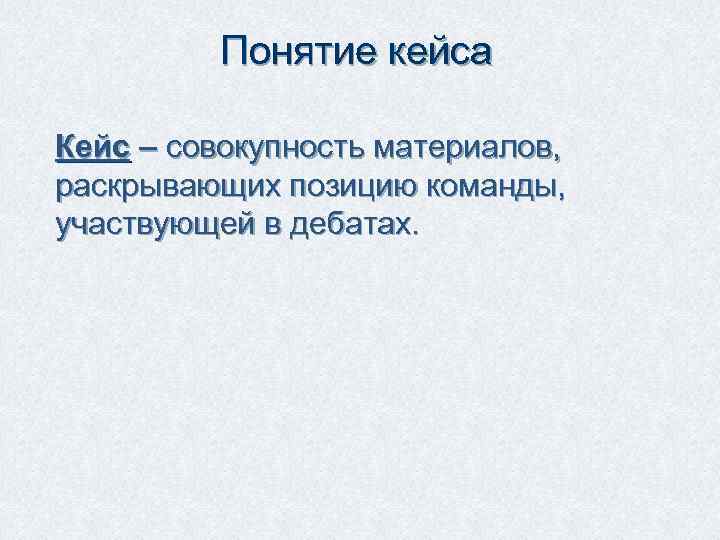 Понятие кейса

Кейс – совокупность материалов, раскрывающих позицию команды, участвующей в дебатах.